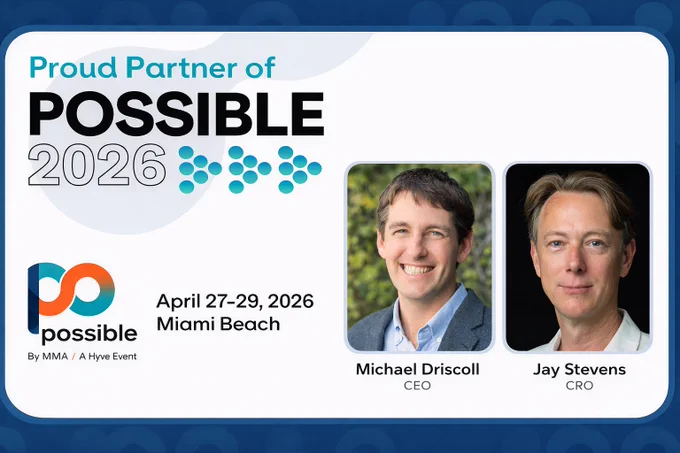 Proud Partner of
POSSIBLE
2026

possible
By MMA / A Hyve Event

April 27-29, 2026
Miami Beach

Michael Driscoll
CEO

Jay Stevens
CRO